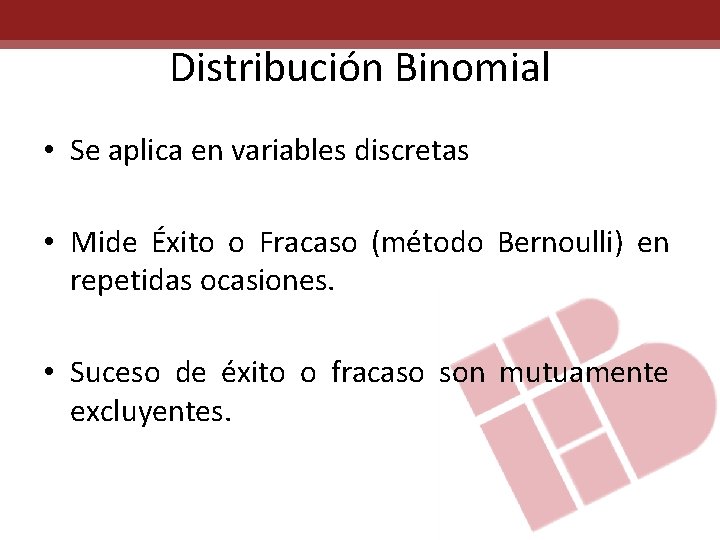 Distribución Binomial

• Se aplica en variables discretas

• Mide Éxito o Fracaso (método Bernoulli) en repetidas ocasiones.

• Suceso de éxito o fracaso son mutuamente excluyentes.